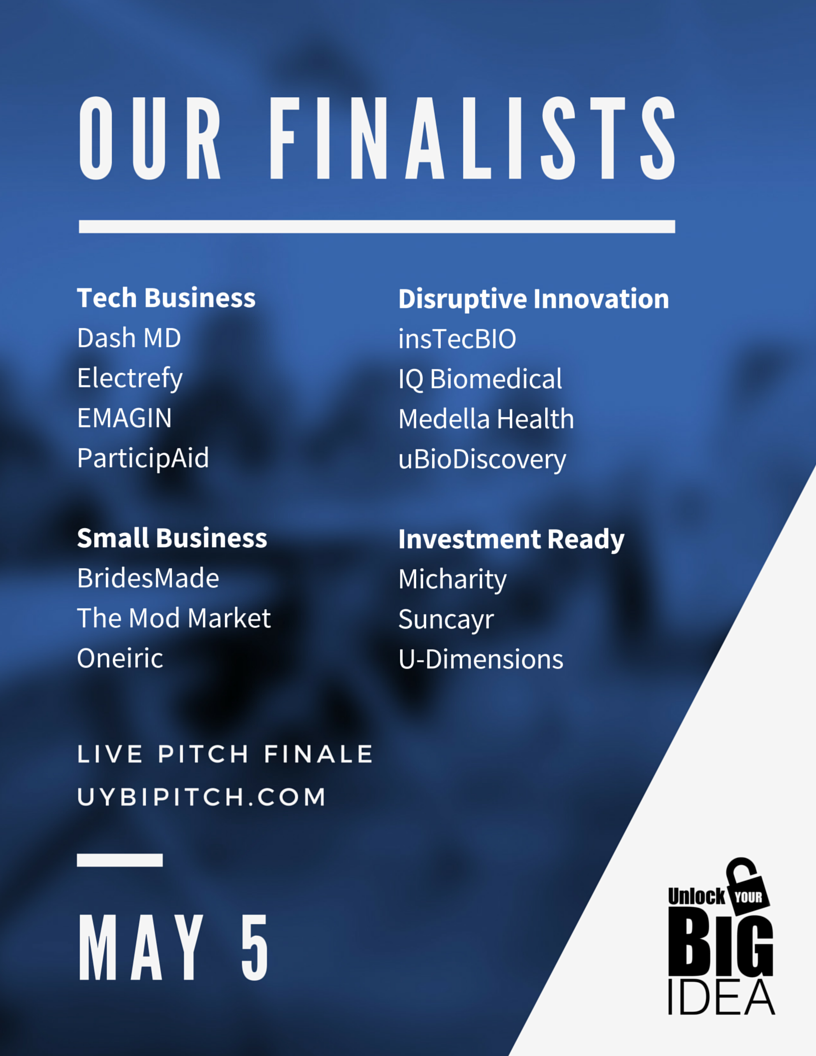 OUR FINALISTS

Tech Business
Dash MD
Electrefy
EMAGIN
ParticipAid

Small Business
BridesMade
The Mod Market
Oneiric

Disruptive Innovation
insTecBIO
IQ Biomedical
Medella Health
uBioDiscovery

Investment Ready
Micharity
Suncayr
U-Dimensions

LIVE PITCH FINALE
UYBIPITCH.COM

MAY 5

Unlock YOUR BIG IDEA